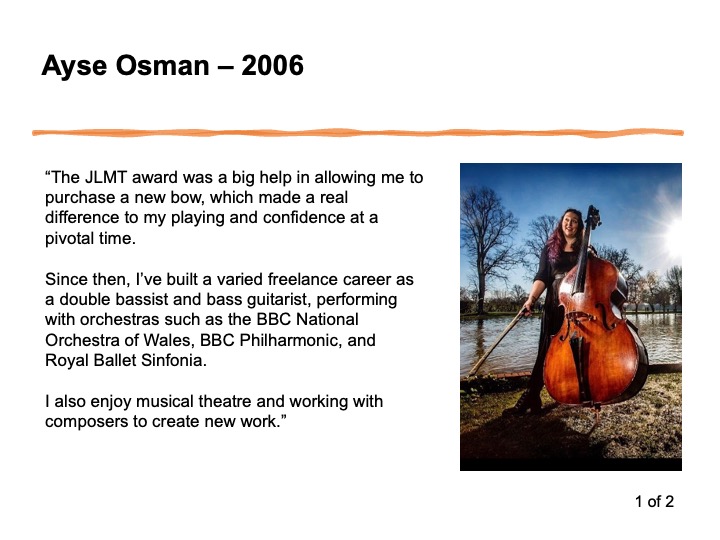 Ayse Osman – 2006

“The JLMT award was a big help in allowing me to purchase a new bow, which made a real difference to my playing and confidence at a pivotal time.

Since then, I’ve built a varied freelance career as a double bassist and bass guitarist, performing with orchestras such as the BBC National Orchestra of Wales, BBC Philharmonic, and Royal Ballet Sinfonia.

I also enjoy musical theatre and working with composers to create new work.”

1 of 2